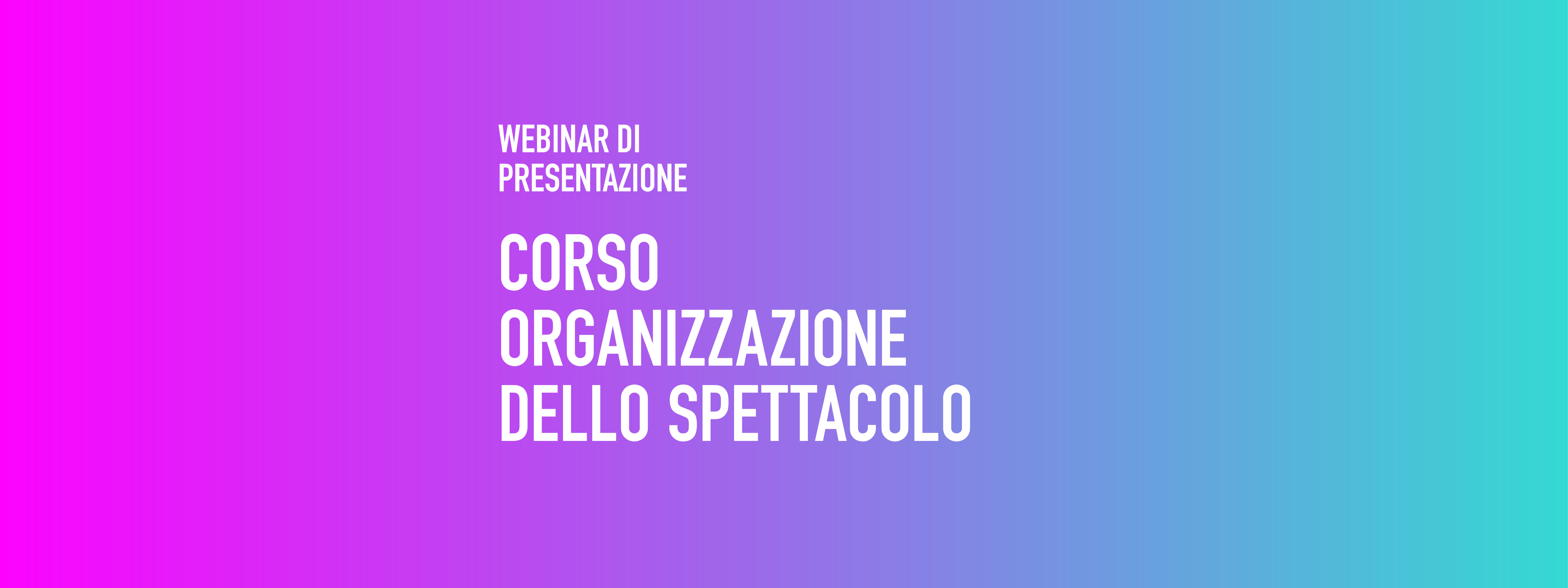 WEBINAR DI PRESENTAZIONE

CORSO ORGANIZZAZIONE DELLO SPETTACOLO